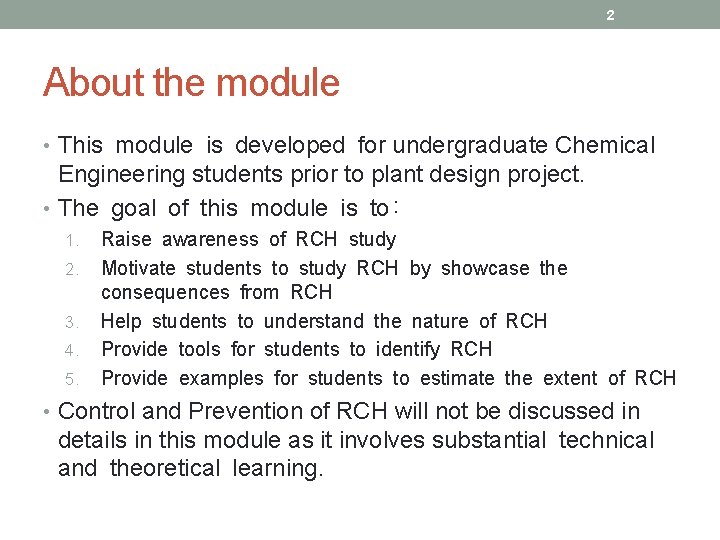 2

About the module

• This module is developed for undergraduate Chemical Engineering students prior to plant design project.
• The goal of this module is to：
1. Raise awareness of RCH study
2. Motivate students to study RCH by showcase the consequences from RCH
3. Help students to understand the nature of RCH
4. Provide tools for students to identify RCH
5. Provide examples for students to estimate the extent of RCH
• Control and Prevention of RCH will not be discussed in details in this module as it involves substantial technical and theoretical learning.